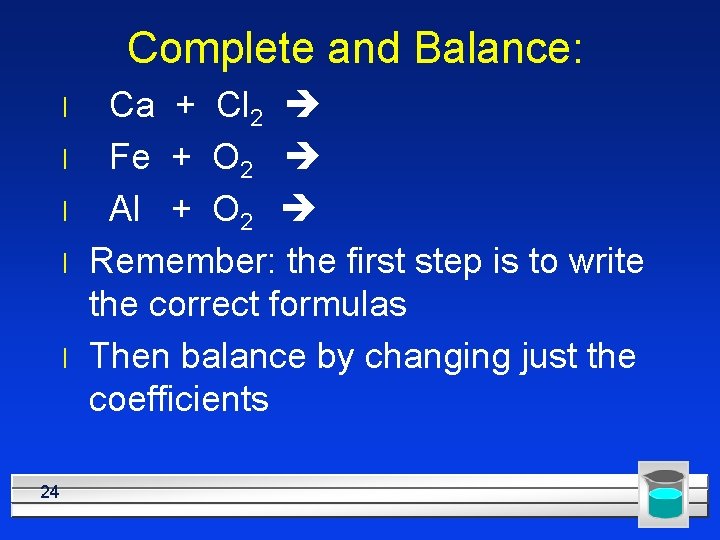 Complete and Balance:

l $Ca + Cl_2 \rightarrow$

l $Fe + O_2 \rightarrow$

l $Al + O_2 \rightarrow$

l Remember: the first step is to write the correct formulas

l Then balance by changing just the coefficients

24